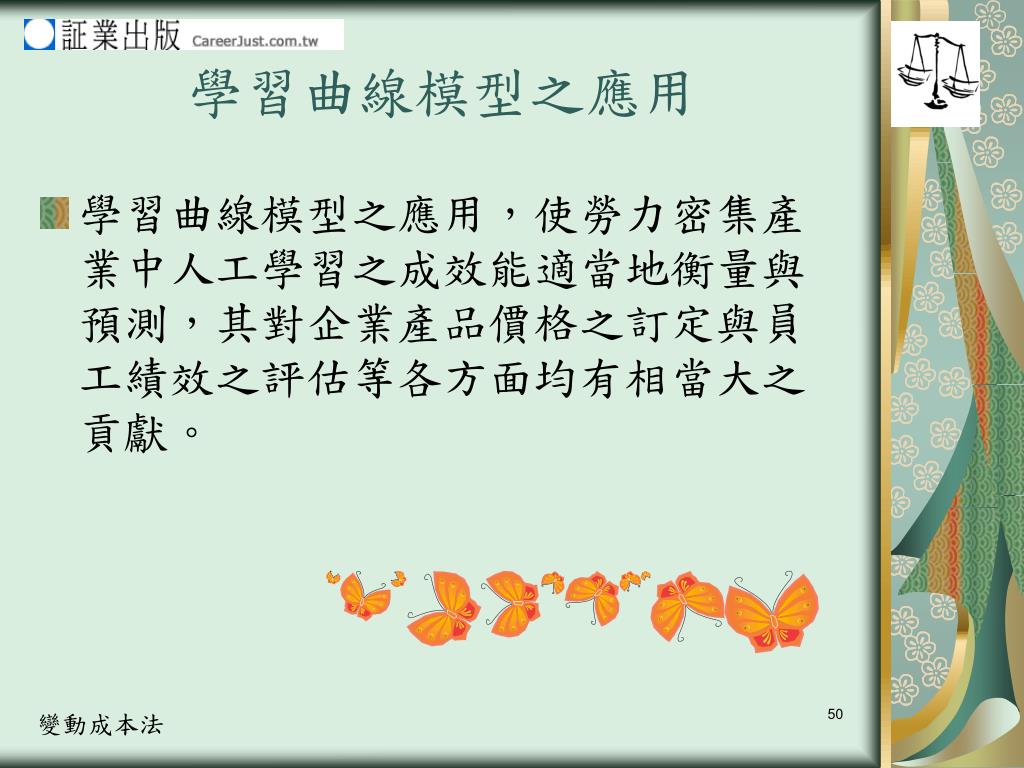 証業出版 CareerJust.com.tw

學習曲線模型之應用

學習曲線模型之應用，使勞力密集產業中人工學習之成效能適當地衡量與預測，其對企業產品價格之訂定與員工績效之評估等各方面均有相當大之貢獻。

變動成本法

50